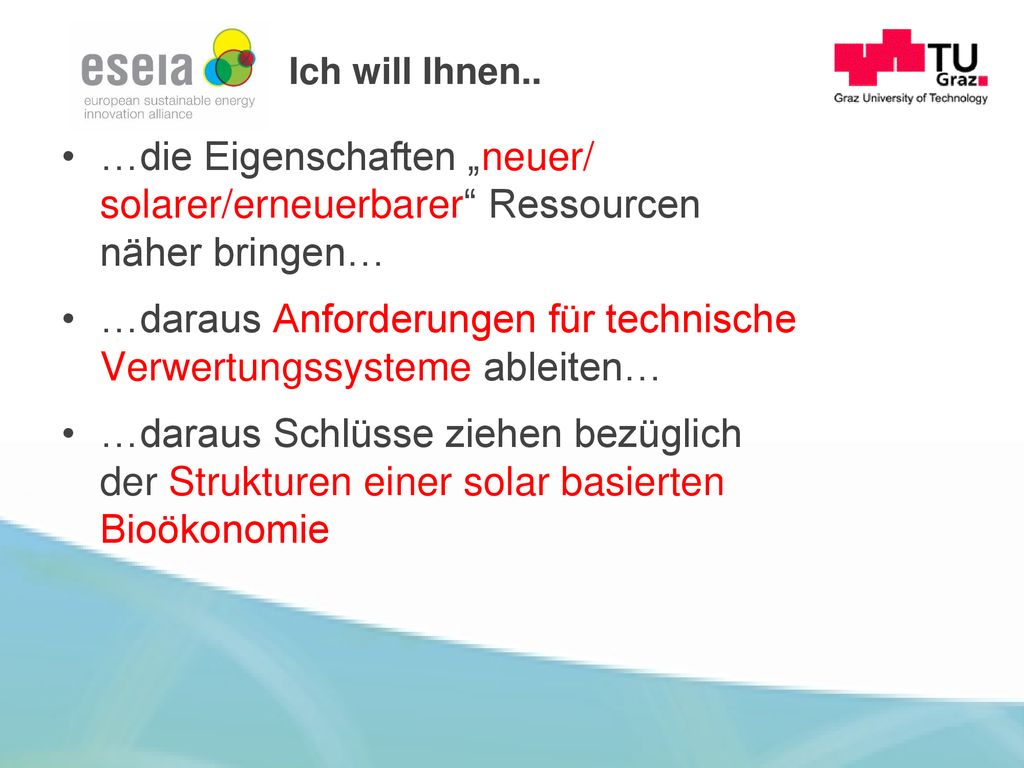 eseia
european sustainable energy innovation alliance

Ich will Ihnen..

TU Graz
Graz University of Technology

• …die Eigenschaften „neuer/ solarer/erneuerbarer“ Ressourcen näher bringen…

• …daraus Anforderungen für technische Verwertungssysteme ableiten…

• …daraus Schlüsse ziehen bezüglich der Strukturen einer solar basierten Bioökonomie